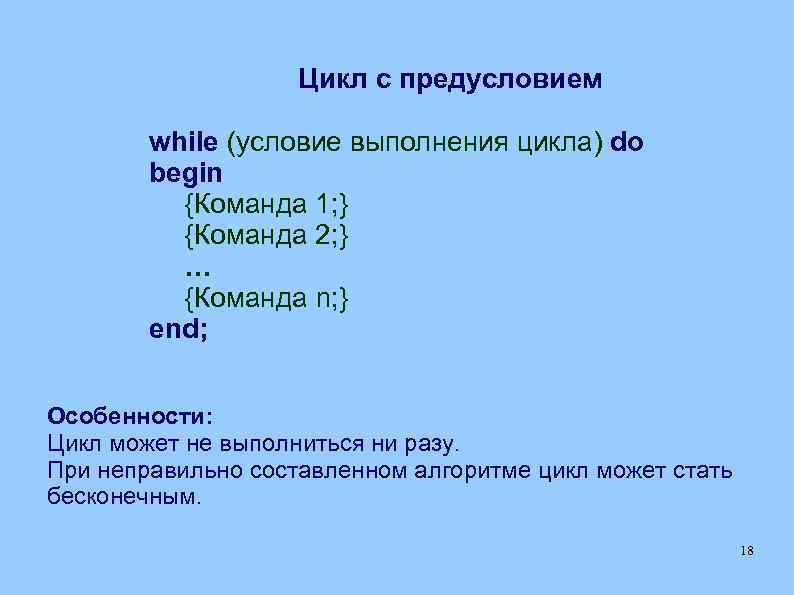 Цикл с предусловием

while (условие выполнения цикла) do
begin
{Команда 1;}
{Команда 2;}
…
{Команда n;}
end;

Особенности:
Цикл может не выполниться ни разу.
При неправильно составленном алгоритме цикл может стать бесконечным.

18